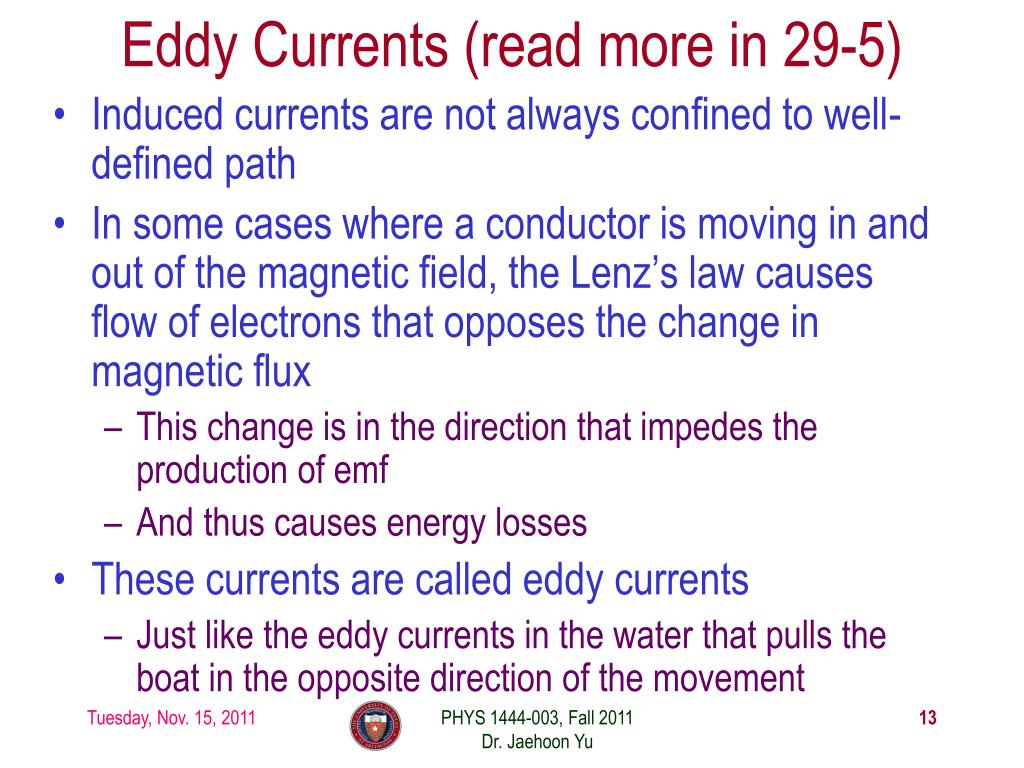 Eddy Currents (read more in 29-5)

• Induced currents are not always confined to well-defined path

• In some cases where a conductor is moving in and out of the magnetic field, the Lenz's law causes flow of electrons that opposes the change in magnetic flux
  – This change is in the direction that impedes the production of emf
  – And thus causes energy losses

• These currents are called eddy currents
  – Just like the eddy currents in the water that pulls the boat in the opposite direction of the movement

Tuesday, Nov. 15, 2011

PHYS 1444-003, Fall 2011
Dr. Jaehoon Yu

13